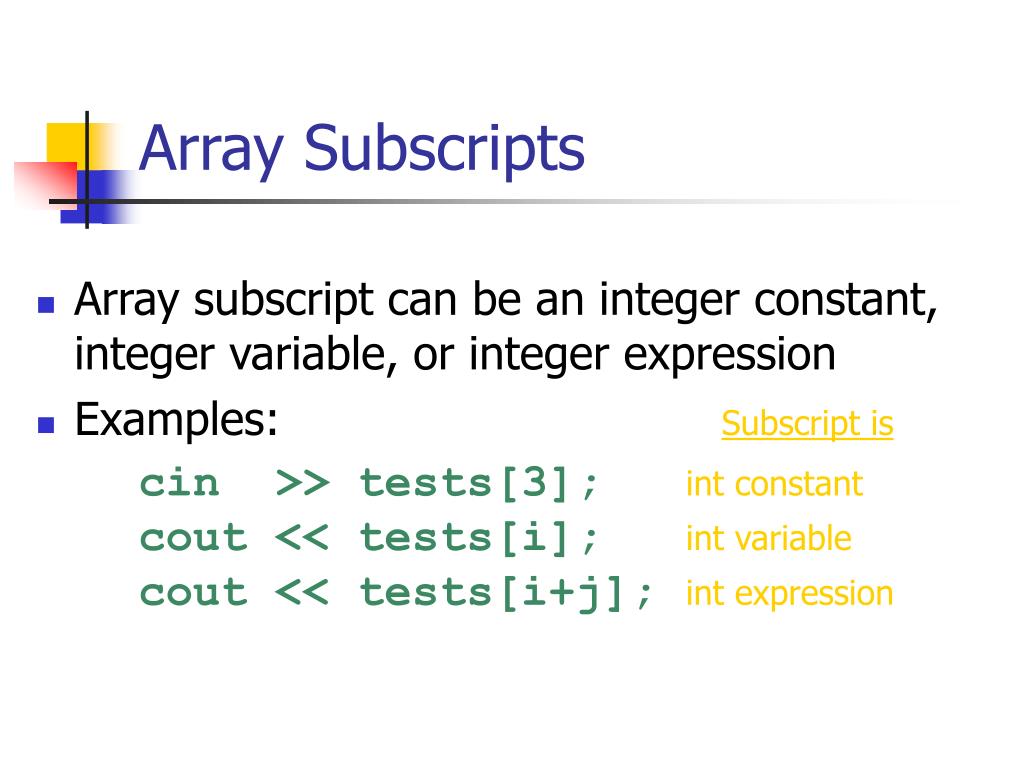 Array Subscripts

Array subscript can be an integer constant, integer variable, or integer expression

Examples: Subscript is

cin >> tests[3]; int constant
cout << tests[i]; int variable
cout << tests[i+j]; int expression